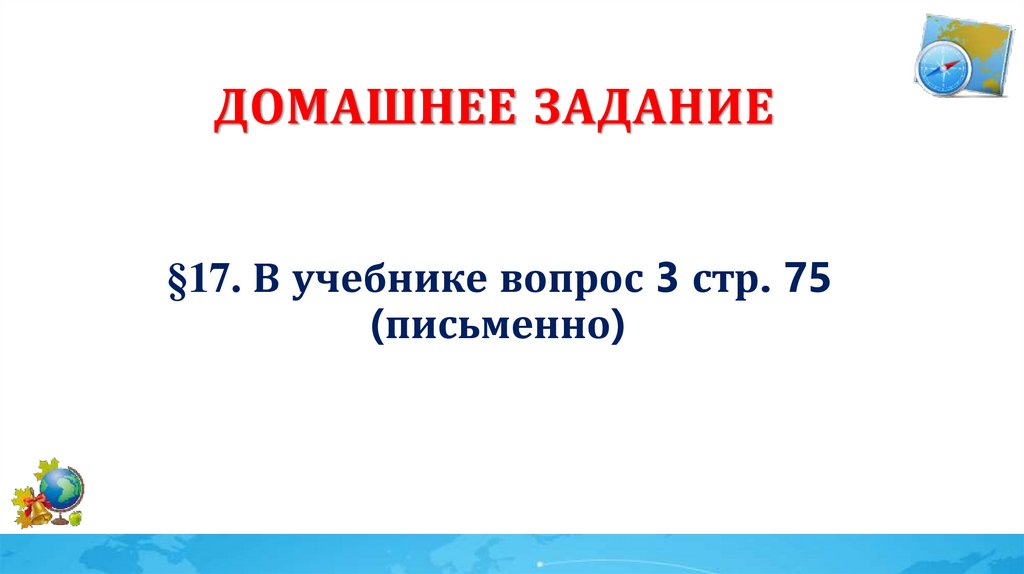 ДОМАШНЕЕ ЗАДАНИЕ

§17. В учебнике вопрос 3 стр. 75 (письменно)